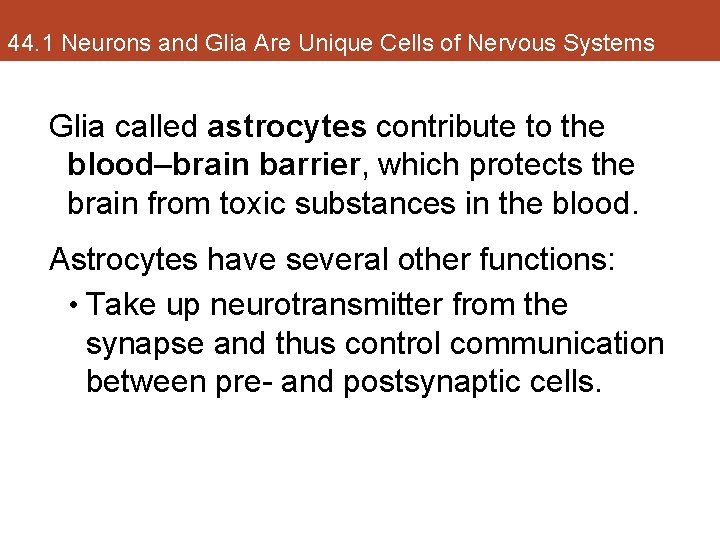 44.1 Neurons and Glia Are Unique Cells of Nervous Systems

Glia called astrocytes contribute to the blood–brain barrier, which protects the brain from toxic substances in the blood.

Astrocytes have several other functions:

• Take up neurotransmitter from the synapse and thus control communication between pre- and postsynaptic cells.